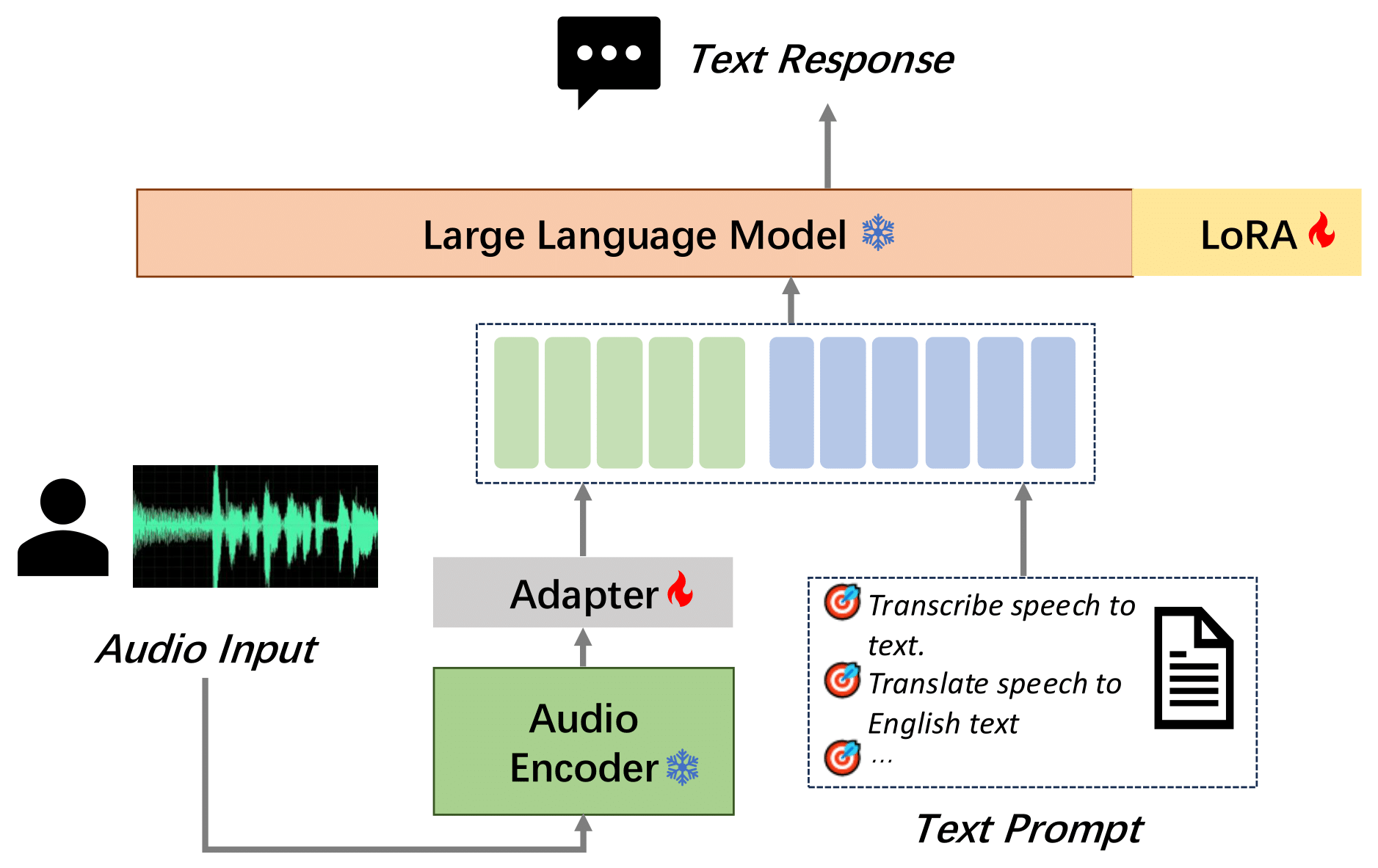 Text Response

Large Language Model

LoRA

Audio Input

Adapter

Audio Encoder

Transcribe speech to text.

Translate speech to English text

…

Text Prompt